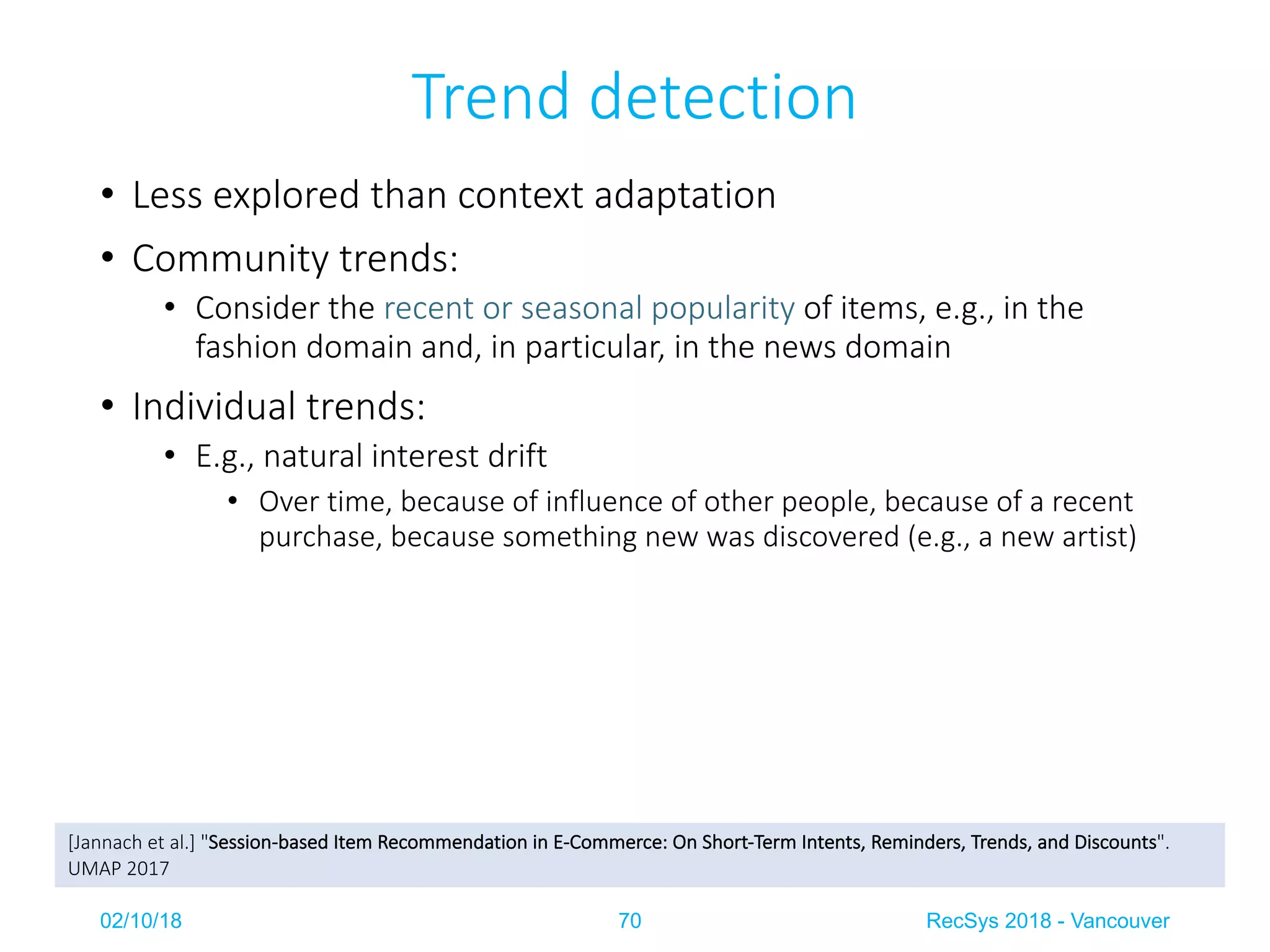 Trend detection

• Less explored than context adaptation
• Community trends:
  • Consider the recent or seasonal popularity of items, e.g., in the fashion domain and, in particular, in the news domain
• Individual trends:
  • E.g., natural interest drift
    • Over time, because of influence of other people, because of a recent purchase, because something new was discovered (e.g., a new artist)

[Jannach et al.] "Session-based Item Recommendation in E-Commerce: On Short-Term Intents, Reminders, Trends, and Discounts". UMAP 2017

02/10/18 70 RecSys 2018 - Vancouver